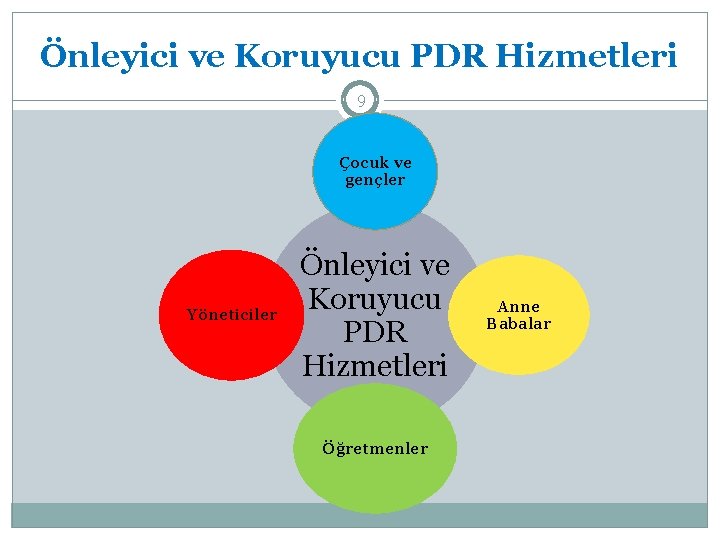 Önleyici ve Koruyucu PDR Hizmetleri

9

Çocuk ve gençler

Yöneticiler

Önleyici ve Koruyucu PDR Hizmetleri

Anne Babalar

Öğretmenler